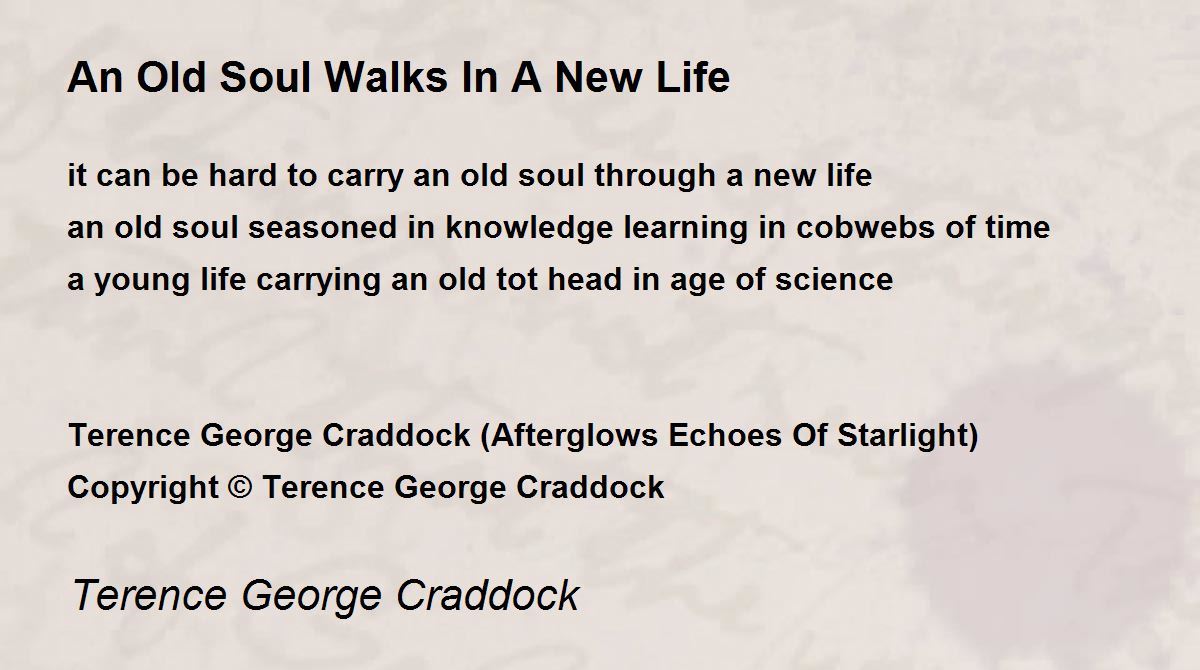 An Old Soul Walks In A New Life

it can be hard to carry an old soul through a new life
an old soul seasoned in knowledge learning in cobwebs of time
a young life carrying an old tot head in age of science

Terence George Craddock (Afterglows Echoes Of Starlight)
Copyright © Terence George Craddock

Terence George Craddock